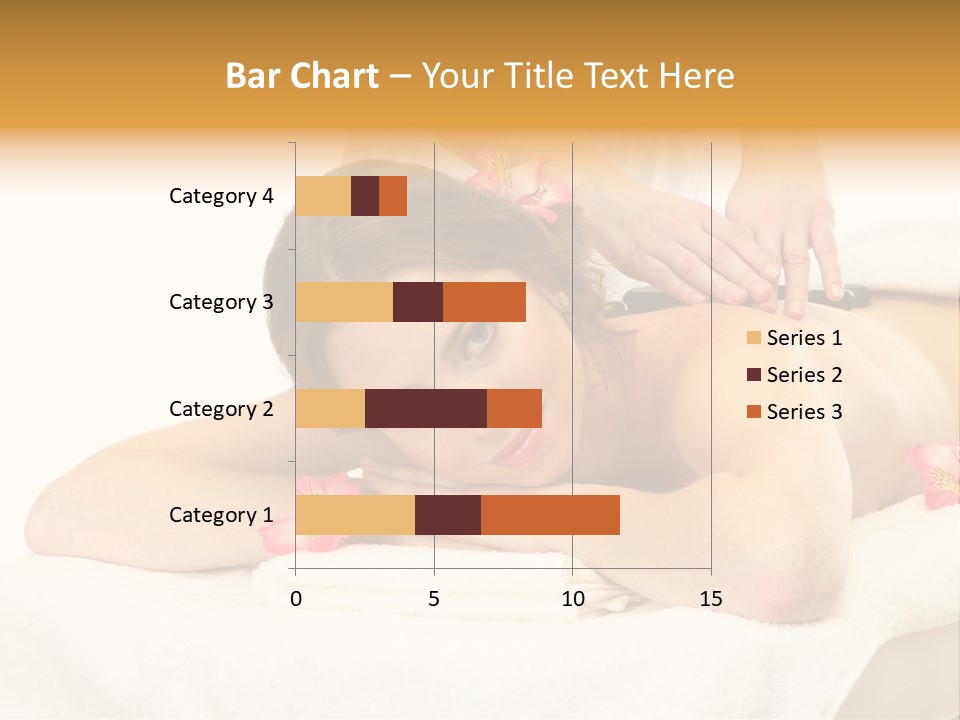 Bar Chart – Your Title Text Here

Category 4
Category 3
Category 2
Category 1

0
5
10
15

Series 1
Series 2
Series 3